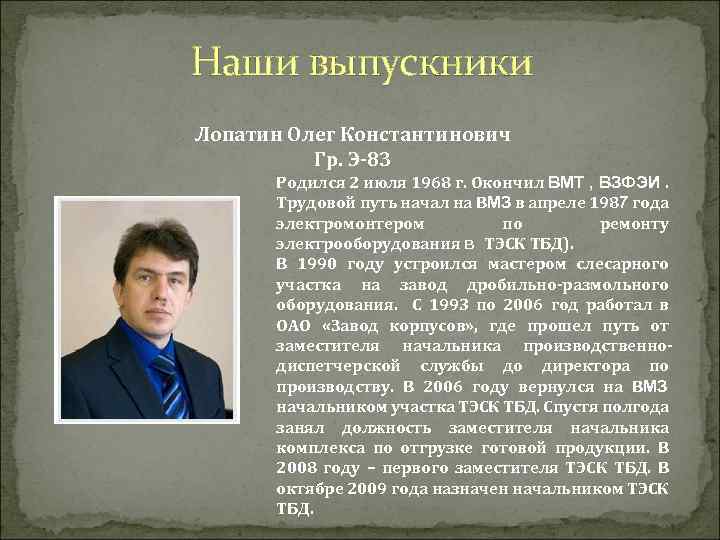 Наши выпускники

Лопатин Олег Константинович
Гр. Э-83

Родился 2 июля 1968 г. Окончил ВМТ , ВЗФЭИ . Трудовой путь начал на ВМЗ в апреле 1987 года электромонтером по ремонту электрооборудования в ТЭСК ТБД).
В 1990 году устроился мастером слесарного участка на завод дробильно-размольного оборудования. С 1993 по 2006 год работал в ОАО «Завод корпусов», где прошел путь от заместителя начальника производственно-диспетчерской службы до директора по производству. В 2006 году вернулся на ВМЗ начальником участка ТЭСК ТБД. Спустя полгода занял должность заместителя начальника комплекса по отгрузке готовой продукции. В 2008 году – первого заместителя ТЭСК ТБД. В октябре 2009 года назначен начальником ТЭСК ТБД.